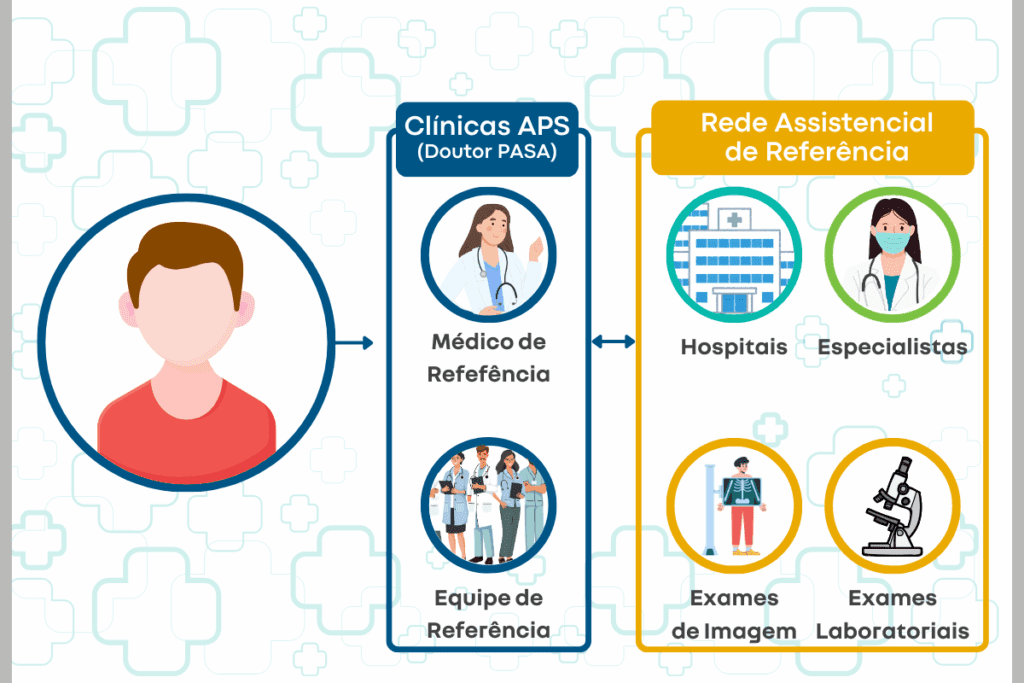 Clínicas APS
(Doutor PASA)

Médico de Refefência

Equipe de Referência

Rede Assistencial de Referência

Hospitais

Especialistas

Exames de Imagem

Exames Laboratoriais